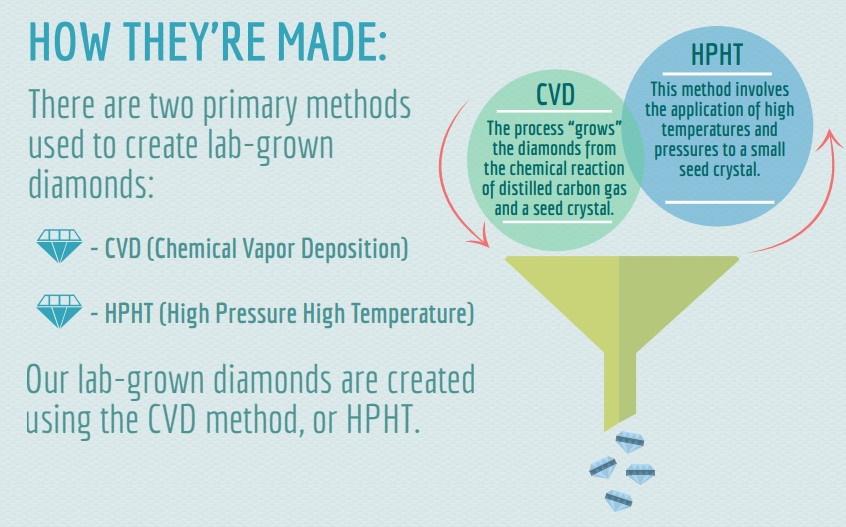 HOW THEY'RE MADE:

There are two primary methods used to create lab-grown diamonds:

- CVD (Chemical Vapor Deposition)

- HPHT (High Pressure High Temperature)

Our lab-grown diamonds are created using the CVD method, or HPHT.

CVD

The process "grows" the diamonds from the chemical reaction of distilled carbon gas and a seed crystal.

HPHT

This method involves the application of high temperatures and pressures to a small seed crystal.